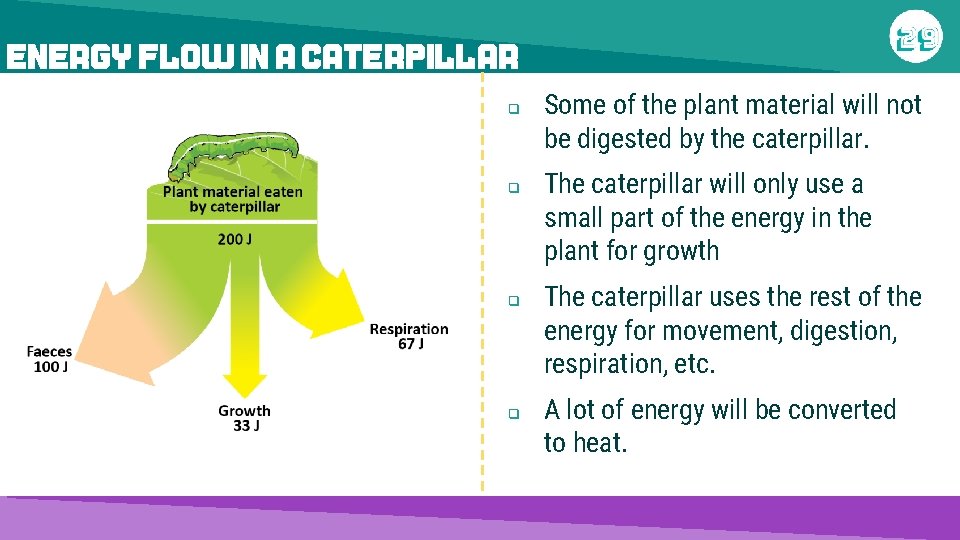 ENERGY FLOW IN A CATERPILLAR

29

Plant material eaten by caterpillar

200 J

Faeces
100 J

Growth
33 J

Respiration
67 J

❑ Some of the plant material will not be digested by the caterpillar.

❑ The caterpillar will only use a small part of the energy in the plant for growth

❑ The caterpillar uses the rest of the energy for movement, digestion, respiration, etc.

❑ A lot of energy will be converted to heat.